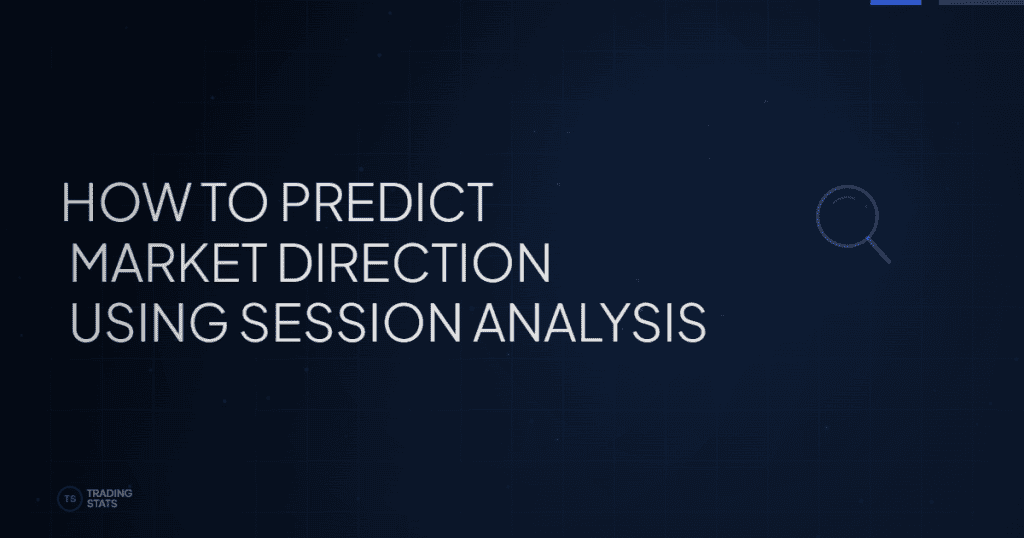 HOW TO PREDICT
MARKET DIRECTION
USING SESSION ANALYSIS

TS TRADING STATS